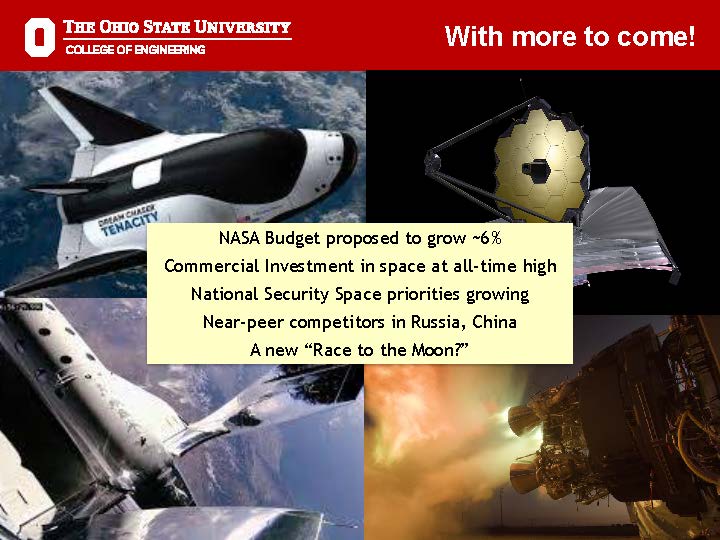 THE OHIO STATE UNIVERSITY
COLLEGE OF ENGINEERING

With more to come!

DREAM CHASER
TENACITY

NASA Budget proposed to grow ~6%
Commercial Investment in space at all-time high
National Security Space priorities growing
Near-peer competitors in Russia, China
A new “Race to the Moon?”